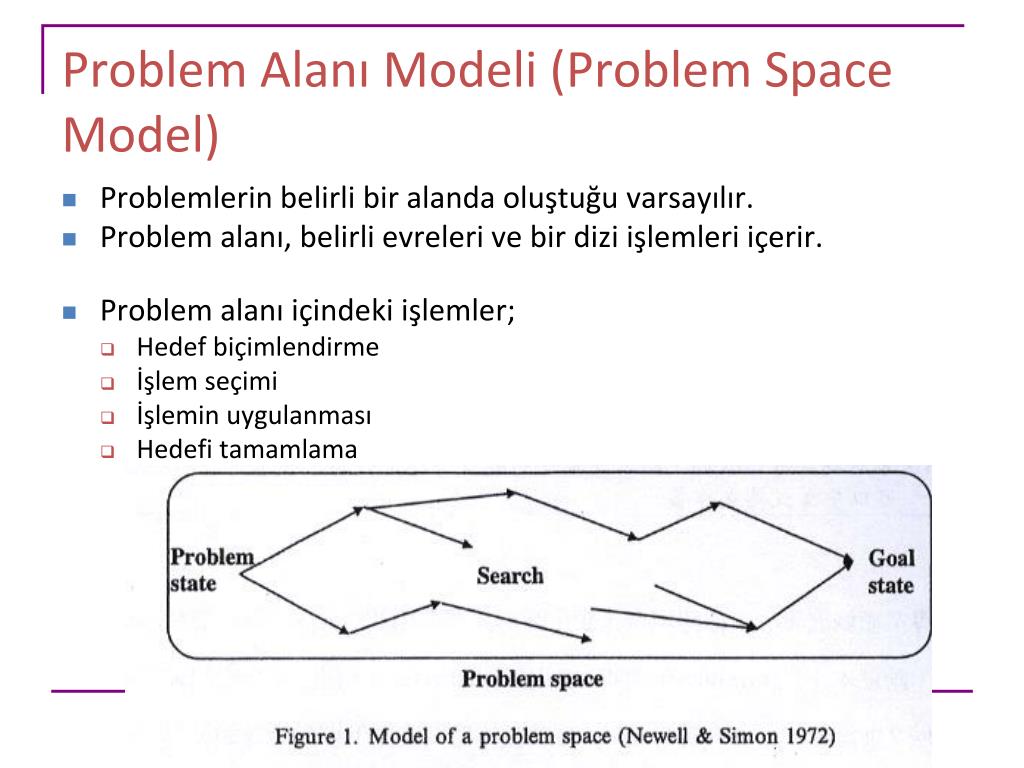 Problem Alanı Modeli (Problem Space Model)

Problemlerin belirli bir alanda oluştuğu varsayılır.
Problem alanı, belirli evreleri ve bir dizi işlemleri içerir.

Problem alanı içindeki işlemler;
Hedef biçimlendirme
İşlem seçimi
İşlemin uygulanması
Hedefi tamamlama

Problem state
Search
Goal state
Problem space

Figure 1. Model of a problem space (Newell & Simon 1972)